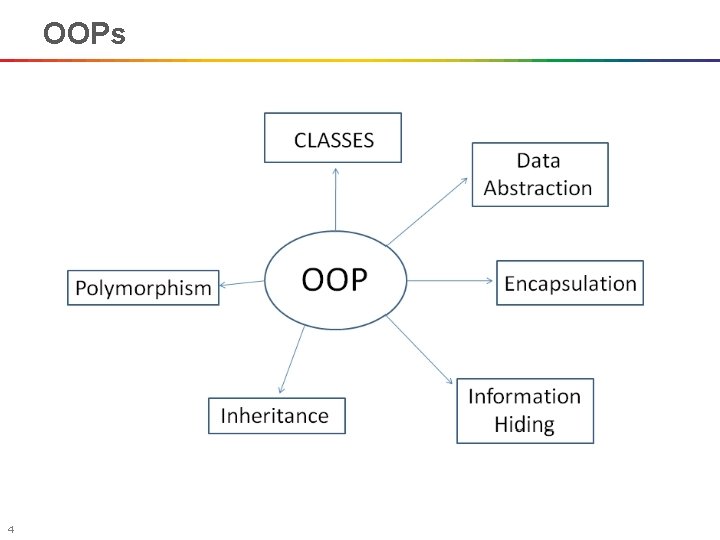 OOPs

CLASSES

Data Abstraction

Polymorphism

OOP

Encapsulation

Inheritance

Information Hiding

4